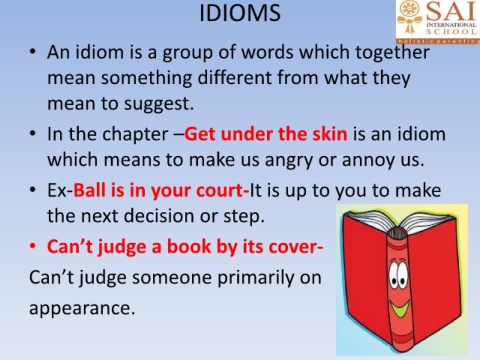 IDIOMS

SAI INTERNATIONAL SCHOOL holistic parenting

• An idiom is a group of words which together mean something different from what they mean to suggest.

• In the chapter –Get under the skin is an idiom which means to make us angry or annoy us.

• Ex-Ball is in your court-It is up to you to make the next decision or step.

• Can't judge a book by its cover-

Can't judge someone primarily on

appearance.